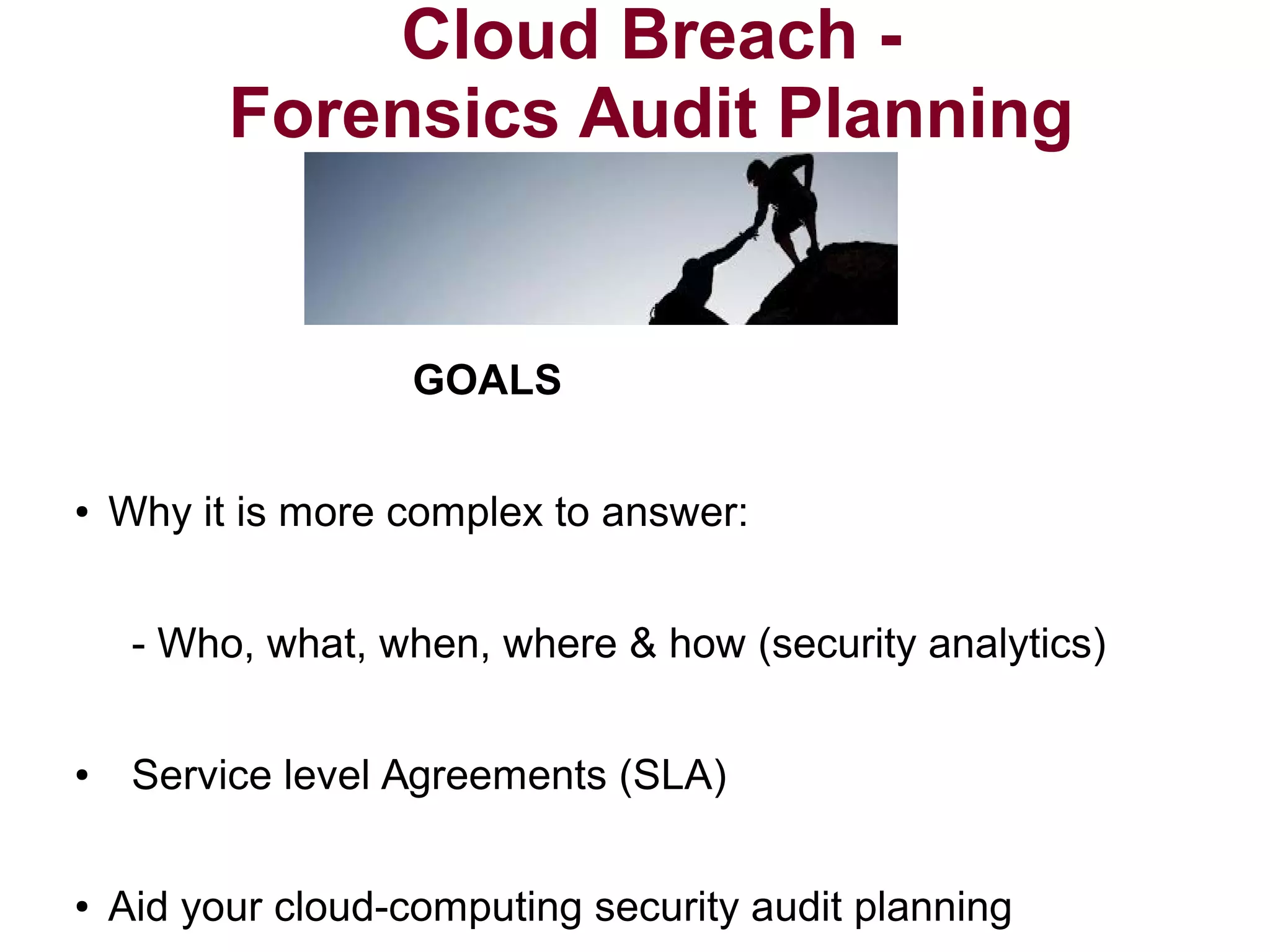 Cloud Breach -
Forensics Audit Planning

GOALS

• Why it is more complex to answer:

- Who, what, when, where & how (security analytics)

• Service level Agreements (SLA)

• Aid your cloud-computing security audit planning